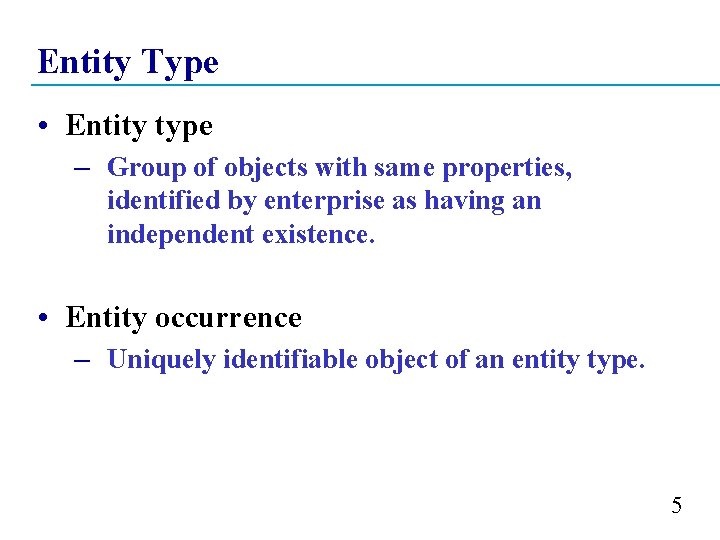 Entity Type

• Entity type

– Group of objects with same properties, identified by enterprise as having an independent existence.

• Entity occurrence

– Uniquely identifiable object of an entity type.

5